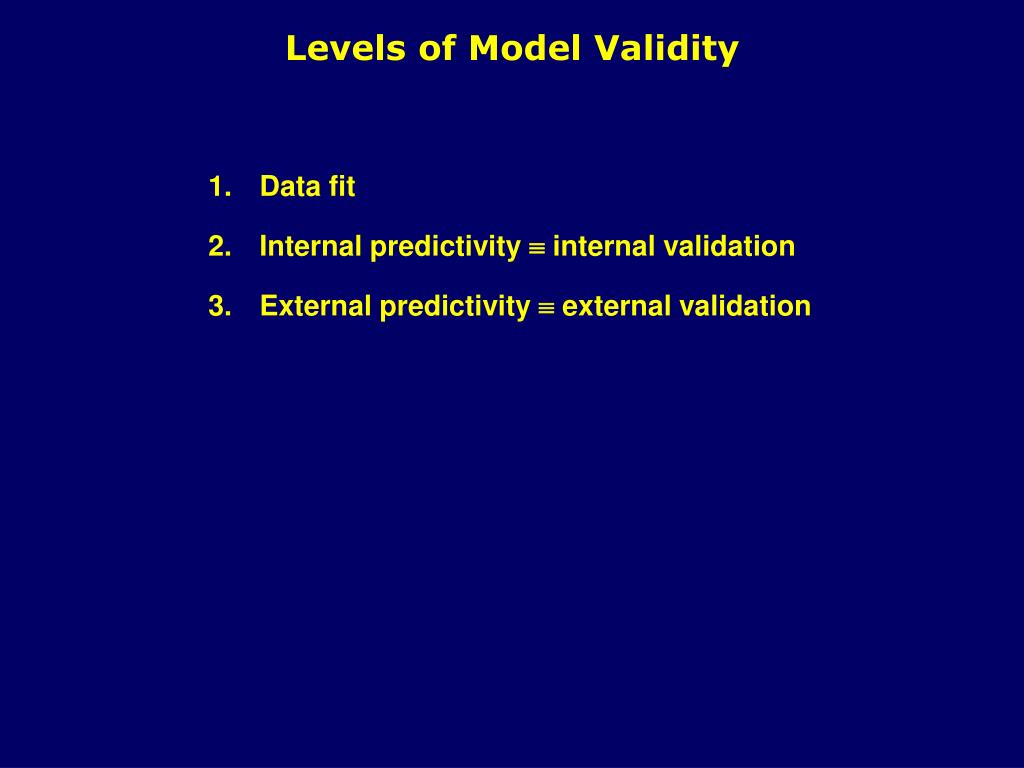 Levels of Model Validity

1. Data fit

2. Internal predictivity $\equiv$ internal validation

3. External predictivity $\equiv$ external validation